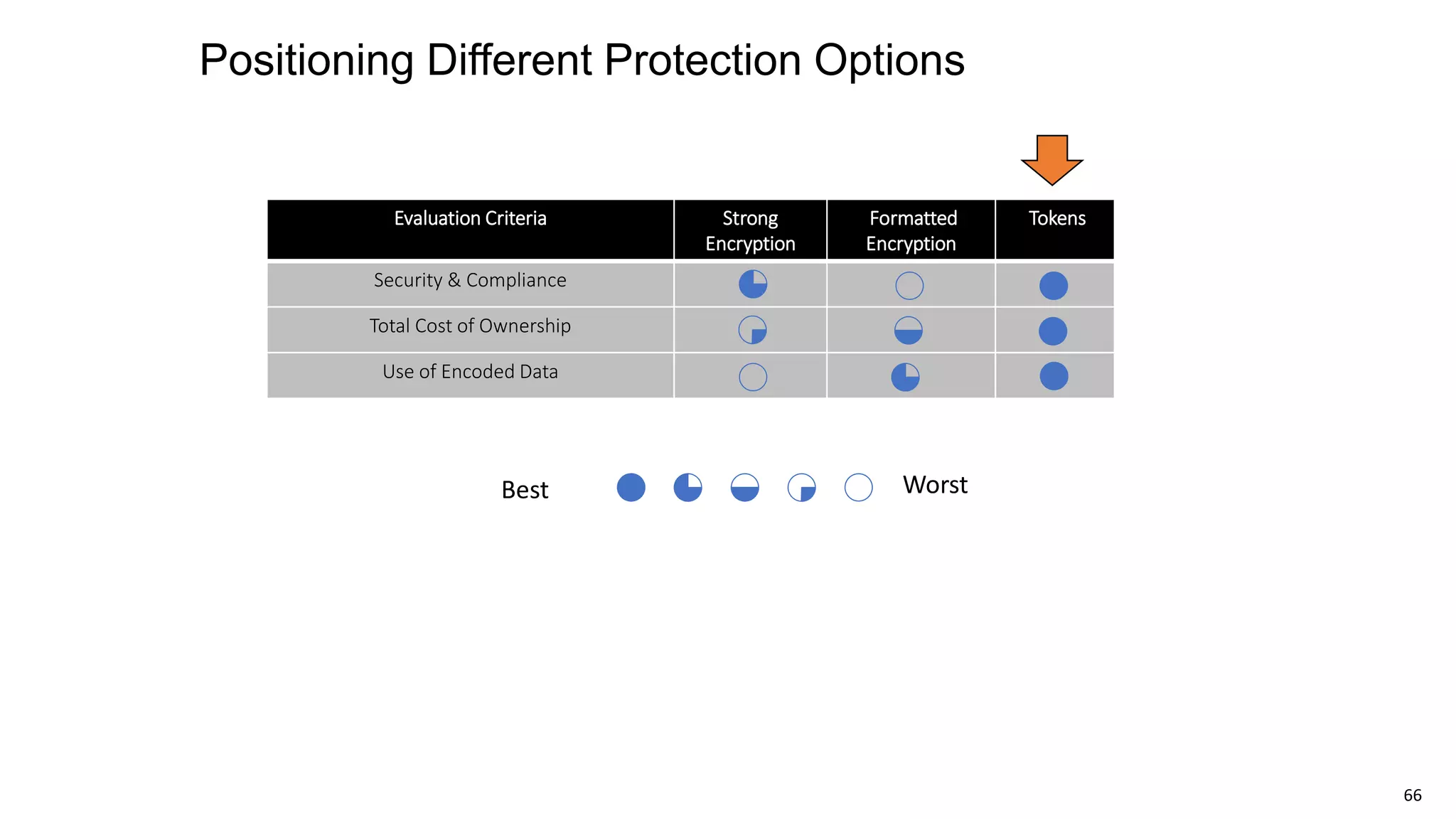 Positioning Different Protection Options

| Evaluation Criteria | Strong Encryption | Formatted Encryption | Tokens |
|---|---|---|---|
| Security & Compliance | | | |
| Total Cost of Ownership | | | |
| Use of Encoded Data | | | |

Best Worst

66